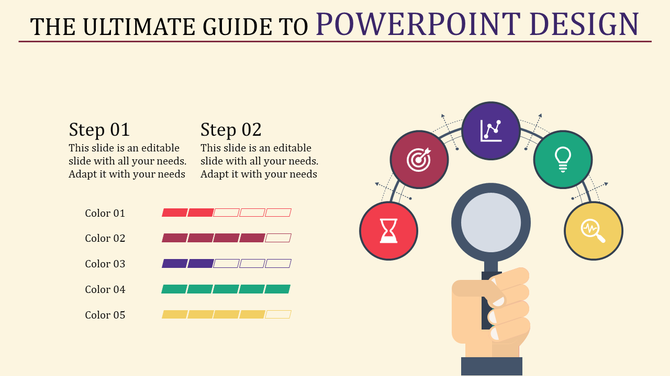 THE ULTIMATE GUIDE TO POWERPOINT DESIGN

Step 01
This slide is an editable slide with all your needs. Adapt it with your needs

Step 02
This slide is an editable slide with all your needs. Adapt it with your needs

Color 01
Color 02
Color 03
Color 04
Color 05